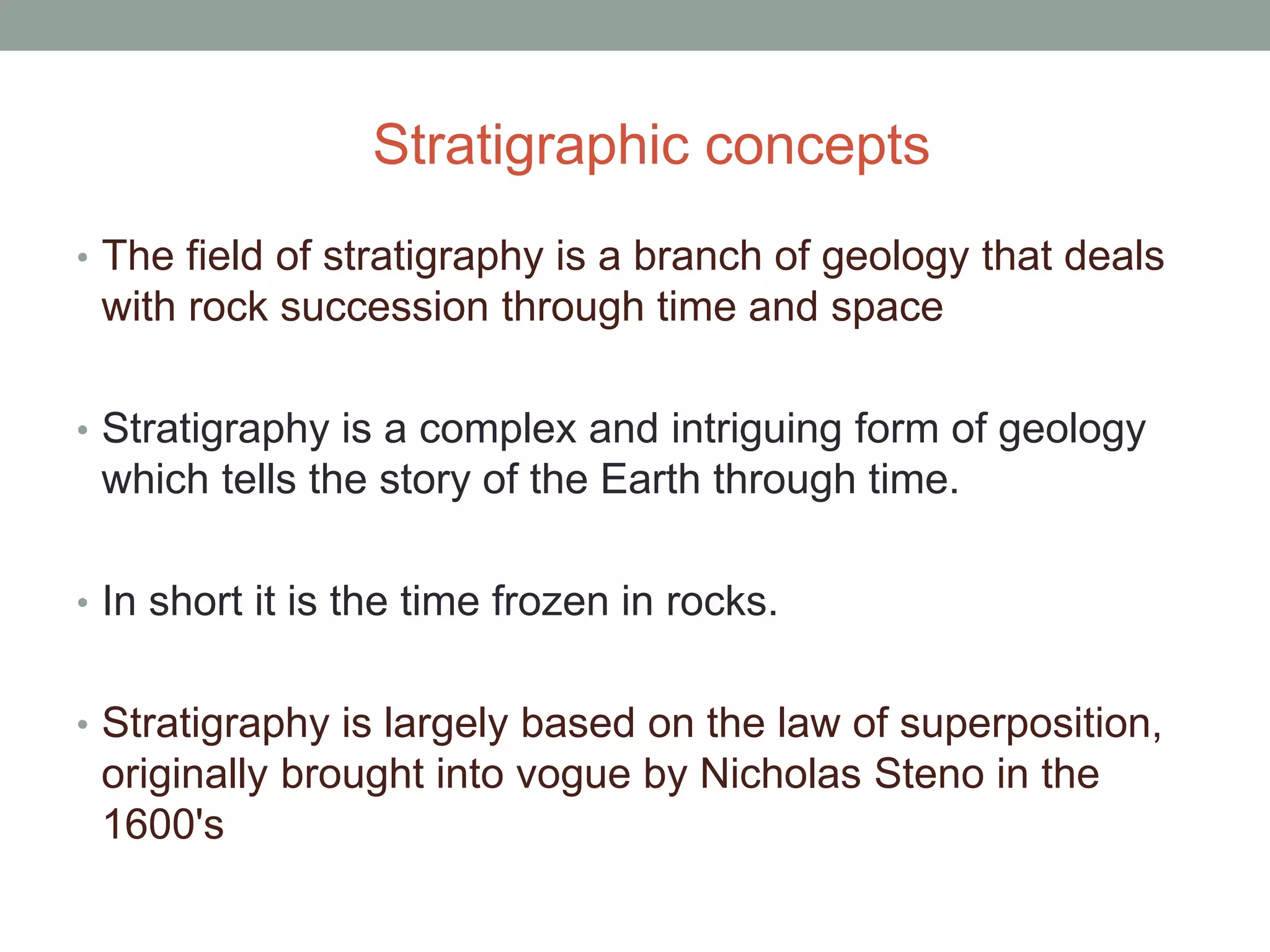 Stratigraphic concepts

• The field of stratigraphy is a branch of geology that deals with rock succession through time and space

• Stratigraphy is a complex and intriguing form of geology which tells the story of the Earth through time.

• In short it is the time frozen in rocks.

• Stratigraphy is largely based on the law of superposition, originally brought into vogue by Nicholas Steno in the 1600's